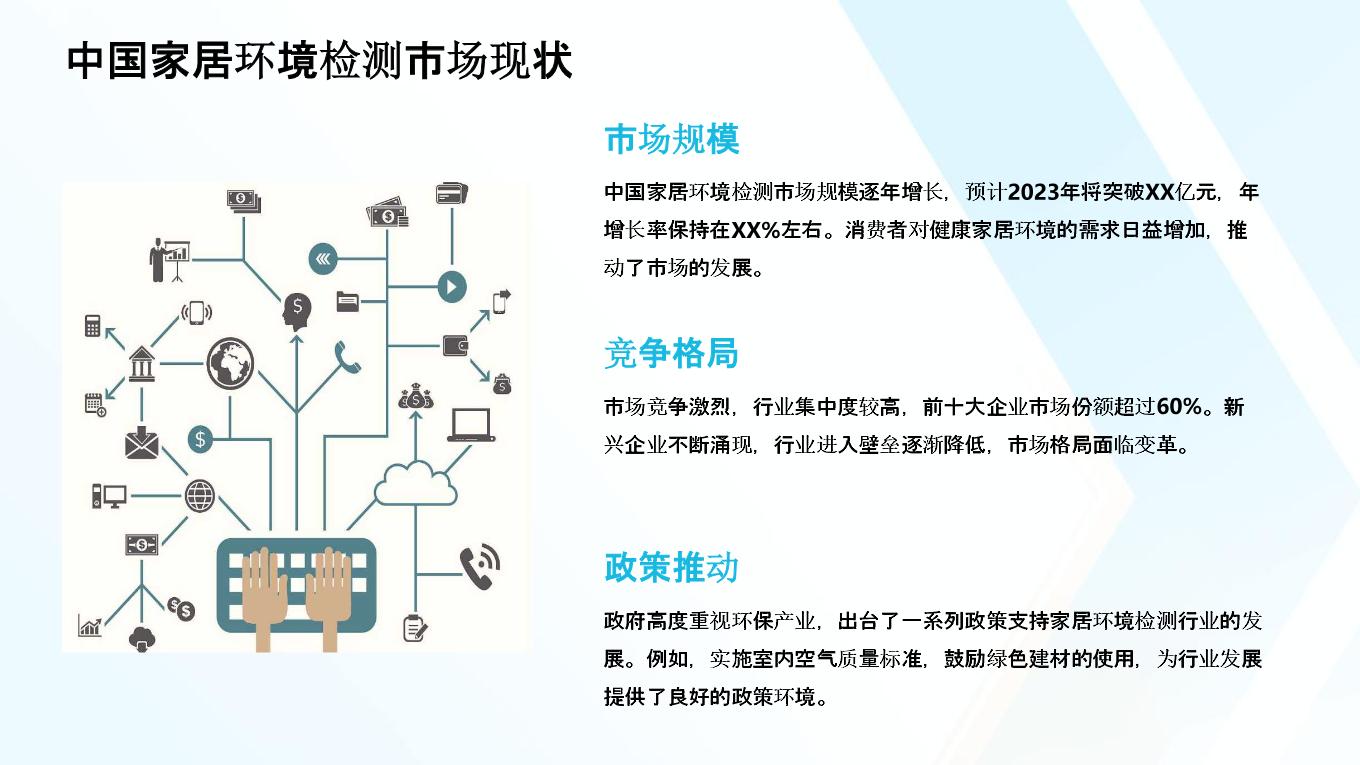 中国家居环境检测市场现状

市场规模

中国家居环境检测市场规模逐年增长，预计2023年将突破XX亿元，年增长率保持在XX%左右。消费者对健康家居环境的需求日益增加，推动了市场的发展。

竞争格局

市场竞争激烈，行业集中度较高，前十大企业市场份额超过60%。新兴企业不断涌现，行业进入壁垒逐渐降低，市场格局面临变革。

政策推动

政府高度重视环保产业，出台了一系列政策支持家居环境检测行业的发展。例如，实施室内空气质量标准，鼓励绿色建材的使用，为行业发展提供了良好的政策环境。